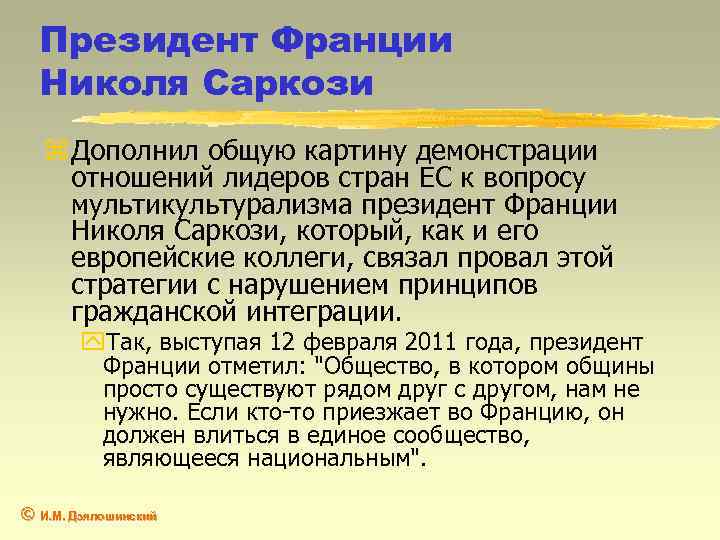 Президент Франции Николя Саркози

Дополнил общую картину демонстрации отношений лидеров стран ЕС к вопросу мультикультурализма президент Франции Николя Саркози, который, как и его европейские коллеги, связал провал этой стратегии с нарушением принципов гражданской интеграции.

Так, выступая 12 февраля 2011 года, президент Франции отметил: "Общество, в котором общины просто существуют рядом друг с другом, нам не нужно. Если кто-то приезжает во Францию, он должен влиться в единое сообщество, являющееся национальным".

© И.М. Дзялошинский